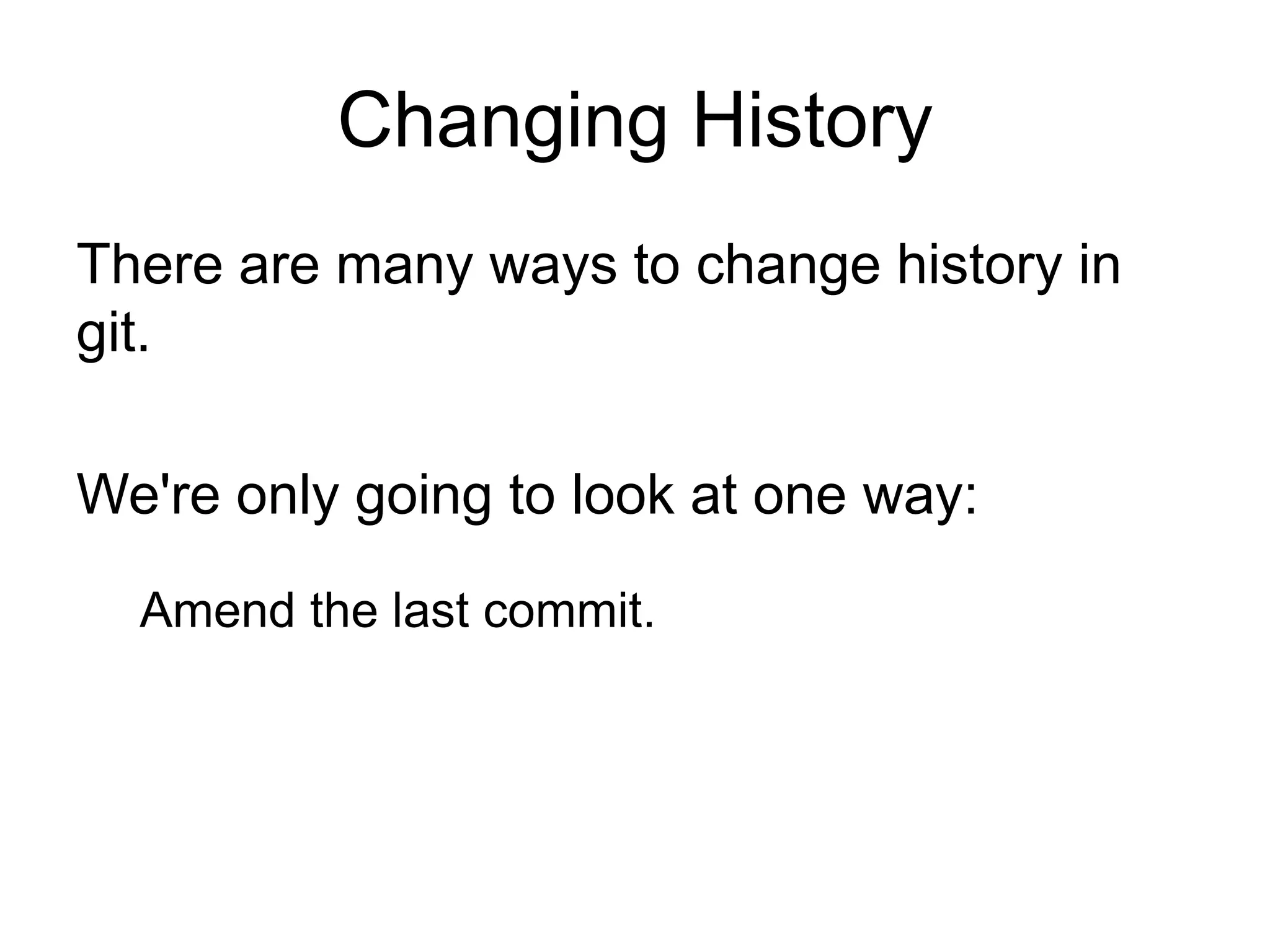 Changing History

There are many ways to change history in git.

We're only going to look at one way:

Amend the last commit.